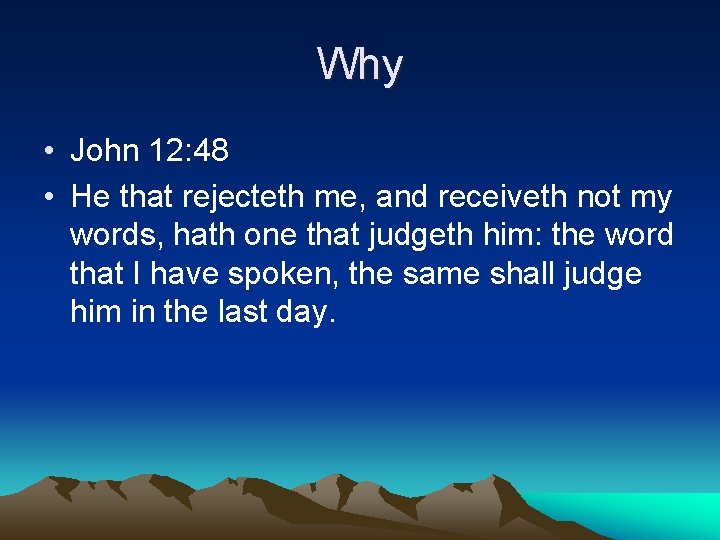 Why

• John 12:48
• He that rejecteth me, and receiveth not my words, hath one that judgeth him: the word that I have spoken, the same shall judge him in the last day.